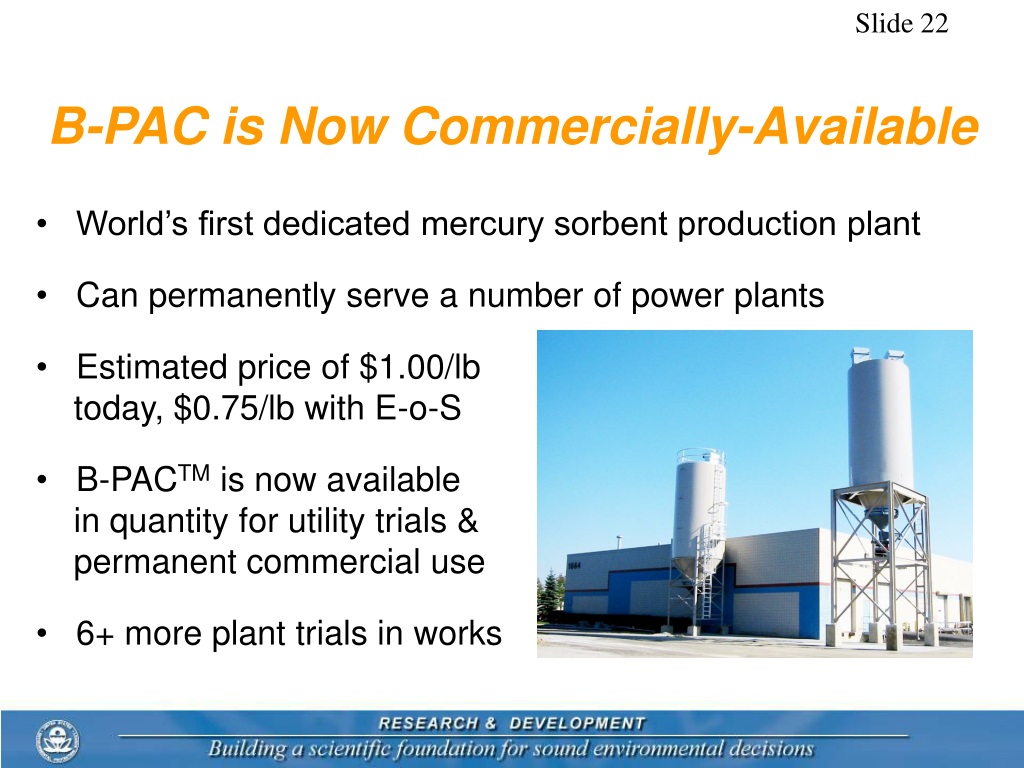 Slide 22

B-PAC is Now Commercially-Available

• World's first dedicated mercury sorbent production plant

• Can permanently serve a number of power plants

• Estimated price of \$1.00/lb today, \$0.75/lb with E-o-S

• B-PAC$^{TM}$ is now available in quantity for utility trials & permanent commercial use

• 6+ more plant trials in works

1664

RESEARCH & DEVELOPMENT
Building a scientific foundation for sound environmental decisions